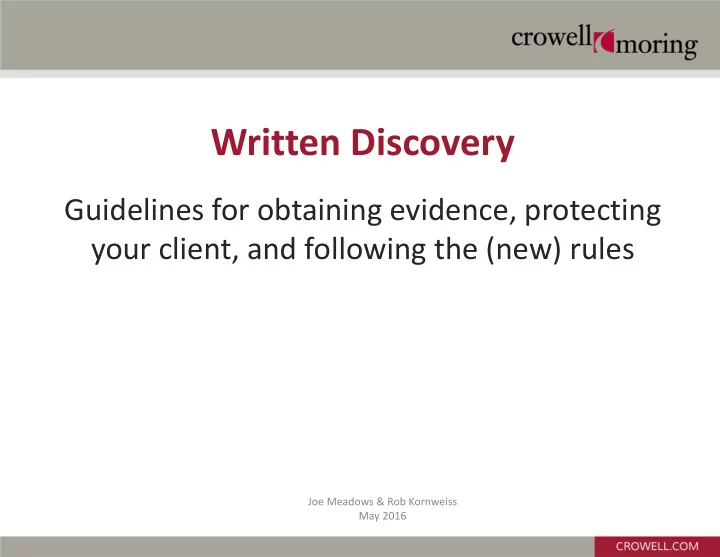 crowell moring

Written Discovery

Guidelines for obtaining evidence, protecting your client, and following the (new) rules

Joe Meadows & Rob Kornweiss
May 2016

CROWELL.COM